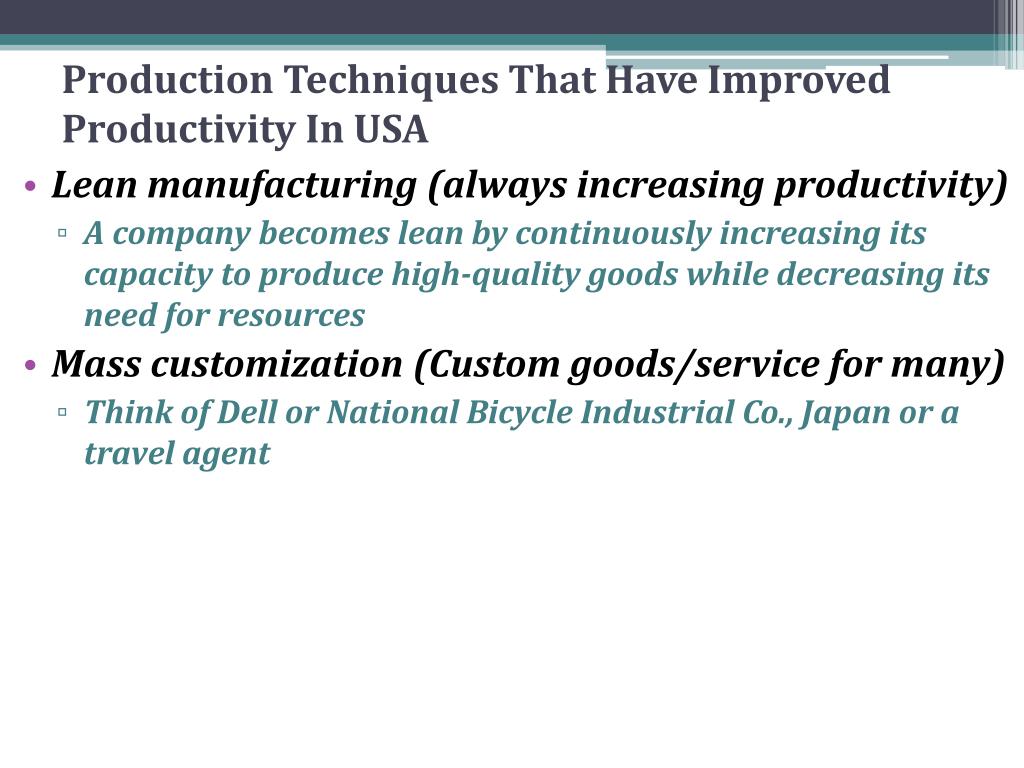 Production Techniques That Have Improved Productivity In USA

• Lean manufacturing (always increasing productivity)
  ▫ A company becomes lean by continuously increasing its capacity to produce high-quality goods while decreasing its need for resources
• Mass customization (Custom goods/service for many)
  ▫ Think of Dell or National Bicycle Industrial Co., Japan or a travel agent